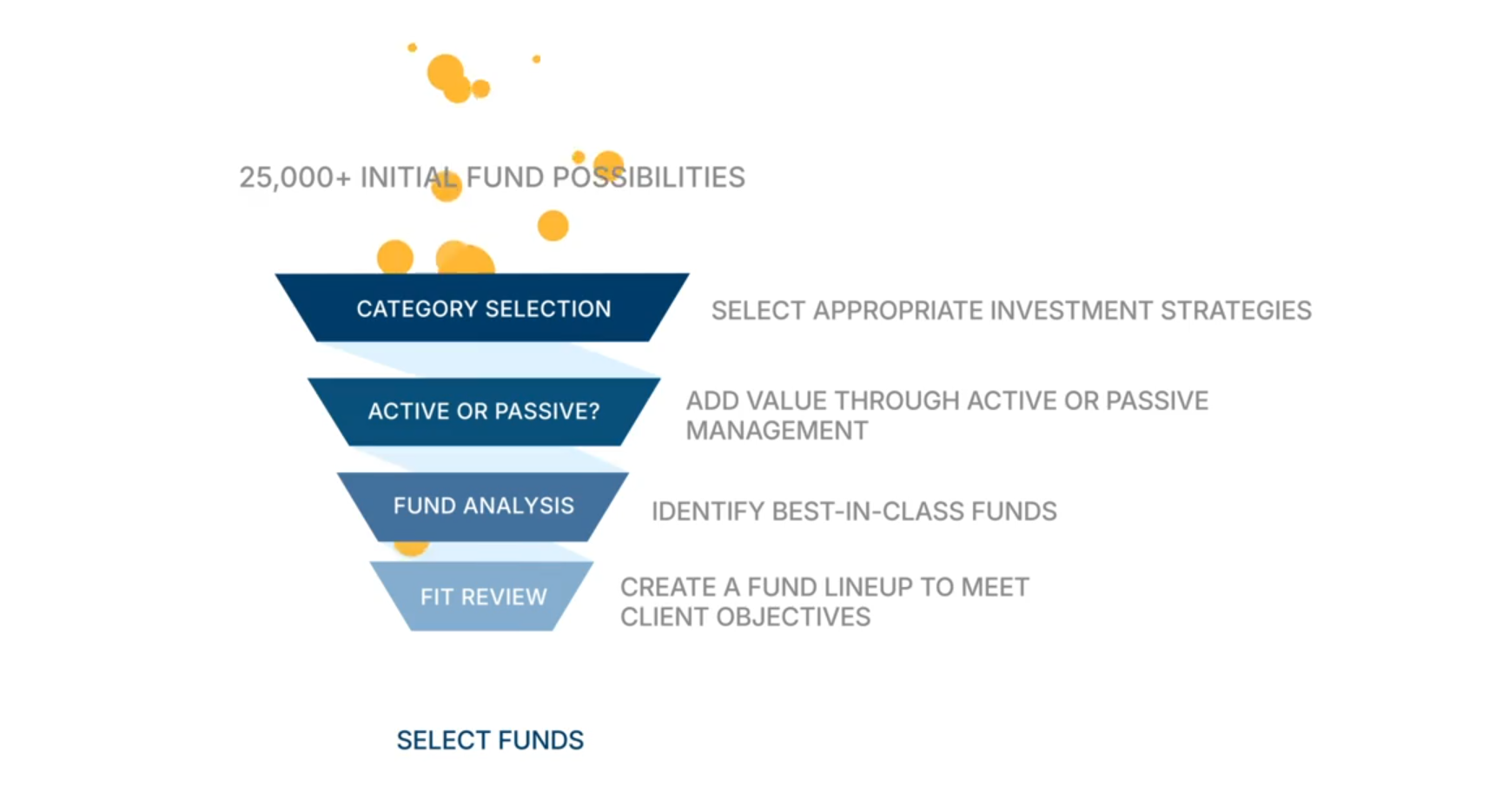 25,000+ INITIAL FUND POSSIBILITIES

CATEGORY SELECTION

SELECT APPROPRIATE INVESTMENT STRATEGIES

ACTIVE OR PASSIVE?

ADD VALUE THROUGH ACTIVE OR PASSIVE MANAGEMENT

FUND ANALYSIS

IDENTIFY BEST-IN-CLASS FUNDS

FIT REVIEW

CREATE A FUND LINEUP TO MEET CLIENT OBJECTIVES

SELECT FUNDS